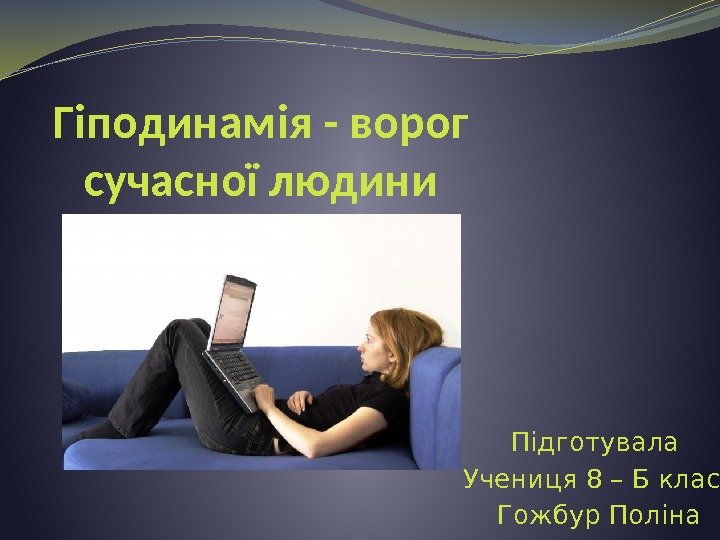 Гіподинамія - ворог сучасної людини

Підготувала
Учениця 8 – Б клас
Гожбур Поліна